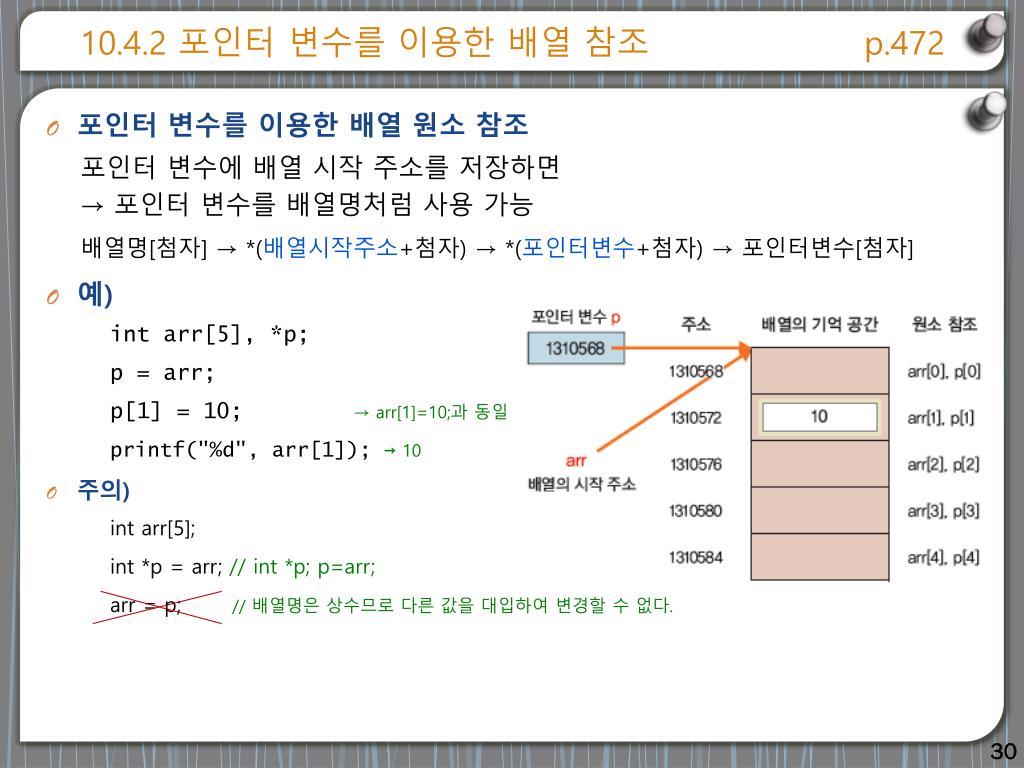 10.4.2 포인터 변수를 이용한 배열 참조 p.472

포인터 변수를 이용한 배열 원소 참조

포인터 변수에 배열 시작 주소를 저장하면
→ 포인터 변수를 배열명처럼 사용 가능

배열명[첨자] → *(배열시작주소+첨자) → *(포인터변수+첨자) → 포인터변수[첨자]

예)

int arr[5], *p;

p = arr;

p[1] = 10; → arr[1]=10;과 동일

printf("%d", arr[1]); → 10

주의)

int arr[5];

int *p = arr; // int *p; p=arr;

arr = p; // 배열명은 상수므로 다른 값을 대입하여 변경할 수 없다.

포인터 변수 p
1310568
arr
배열의 시작 주소

| 주소 | 배열의 기억 공간 | 원소 참조 |
|---|---|---|
| 1310568 | | arr[0], p[0] |
| 1310572 | 10 | arr[1], p[1] |
| 1310576 | | arr[2], p[2] |
| 1310580 | | arr[3], p[3] |
| 1310584 | | arr[4], p[4] |

30